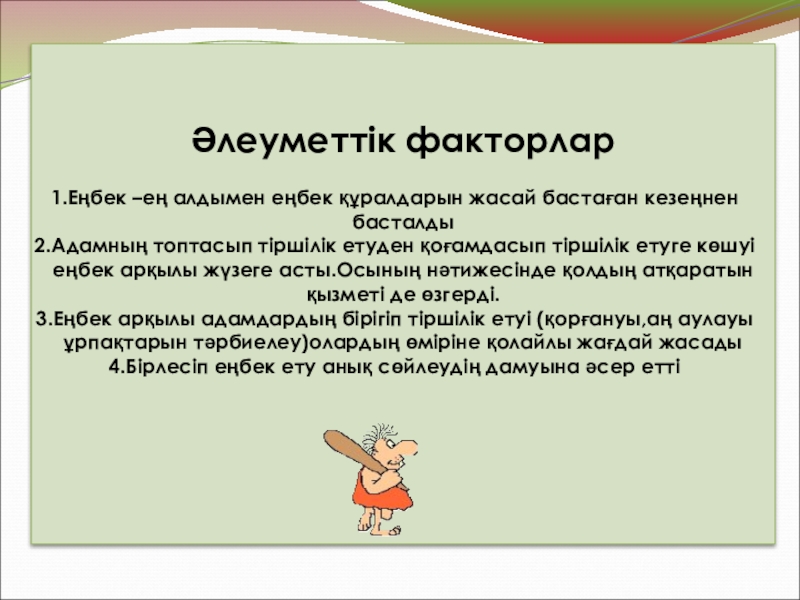 Әлеуметтік факторлар

1.Еңбек –ең алдымен еңбек құралдарын жасай бастаған кезеңнен басталды
2.Адамның топтасып тіршілік етуден қоғамдасып тіршілік етуге көшуі еңбек арқылы жүзеге асты.Осының нәтижесінде қолдың атқаратын қызметі де өзгерді.
3.Еңбек арқылы адамдардың бірігіп тіршілік етуі (қорғануы,аң аулауы ұрпақтарын тәрбиелеу)олардың өміріне қолайлы жағдай жасады
4.Бірлесіп еңбек ету анық сөйлеудің дамуына әсер етті